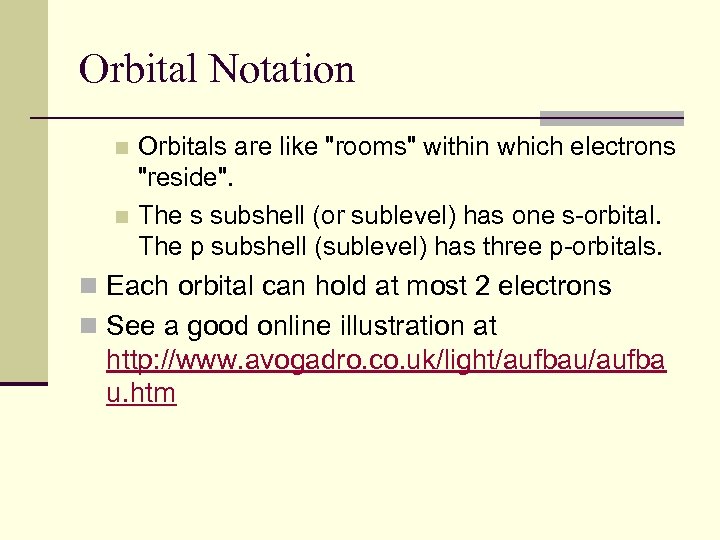 Orbital Notation

Orbitals are like "rooms" within which electrons "reside".

The s subshell (or sublevel) has one s-orbital. The p subshell (sublevel) has three p-orbitals.

Each orbital can hold at most 2 electrons

See a good online illustration at http://www.avogadro.co.uk/light/aufbau/aufbau.htm